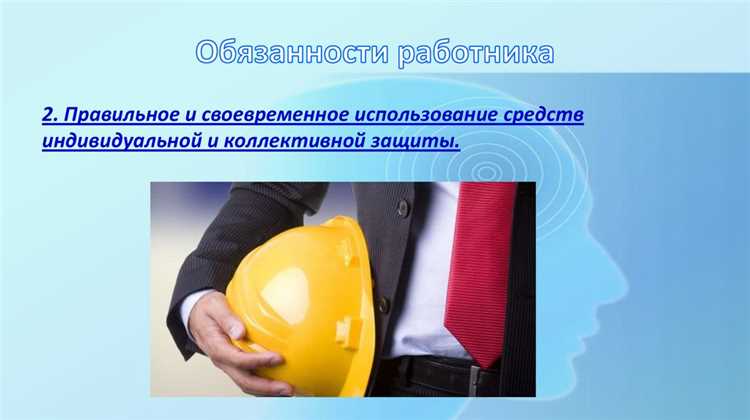 Обязанности работника

2. Правильное и своевременное использование средств индивидуальной и коллективной защиты.